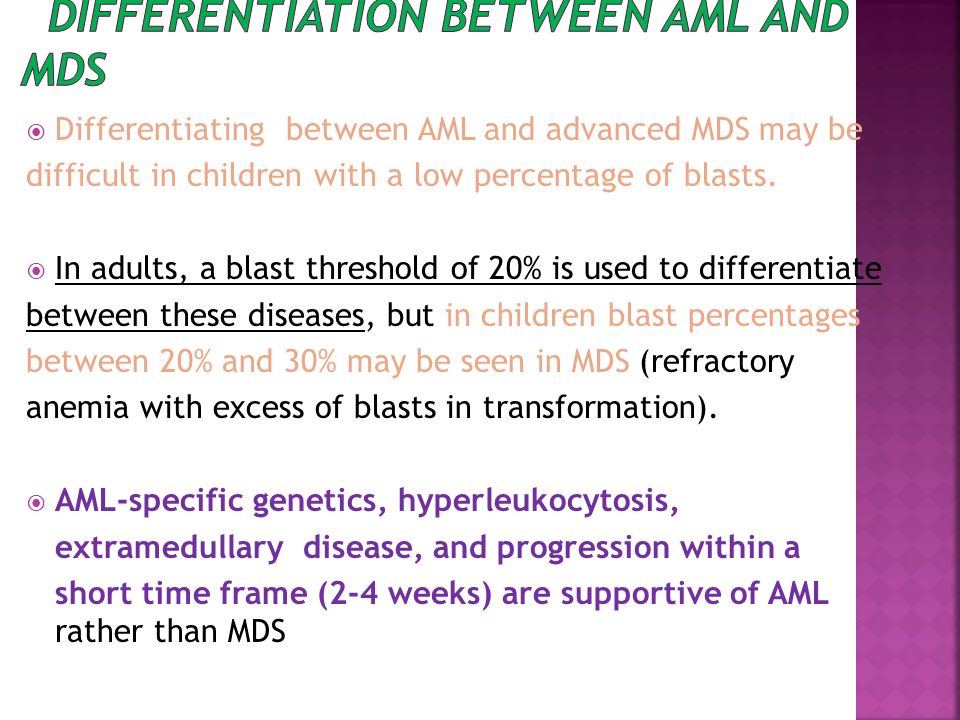 DIFFERENTIATION BETWEEN AML AND MDS

Differentiating between AML and advanced MDS may be difficult in children with a low percentage of blasts.

In adults, a blast threshold of 20% is used to differentiate between these diseases, but in children blast percentages between 20% and 30% may be seen in MDS (refractory anemia with excess of blasts in transformation).

AML-specific genetics, hyperleukocytosis, extramedullary disease, and progression within a short time frame (2-4 weeks) are supportive of AML rather than MDS